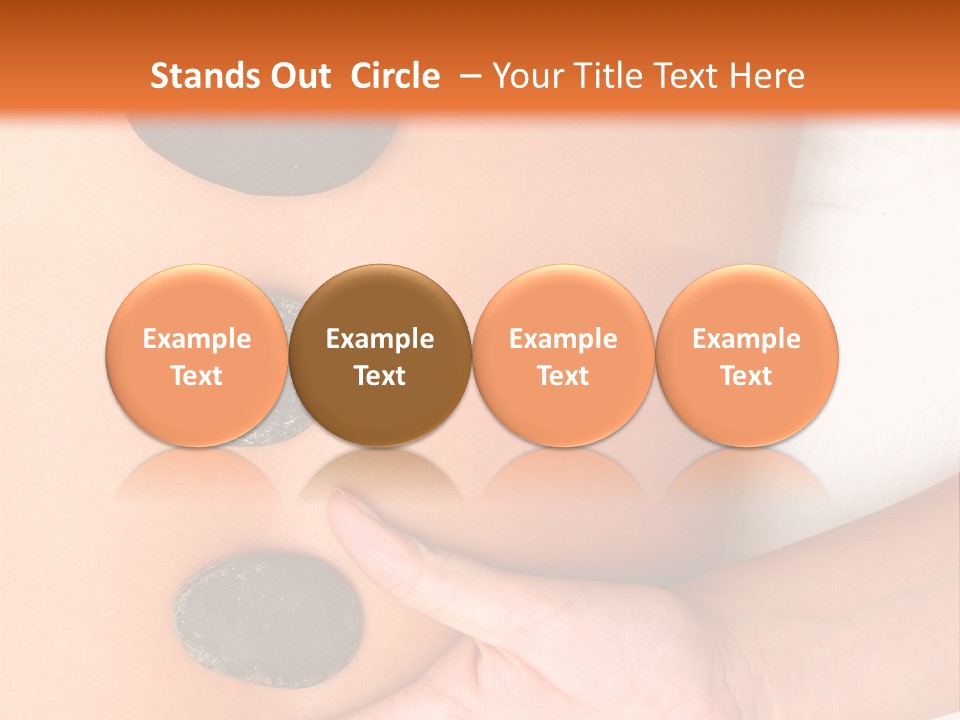 Stands Out  Circle  – Your Title Text Here

Example Text

Example Text

Example Text

Example Text